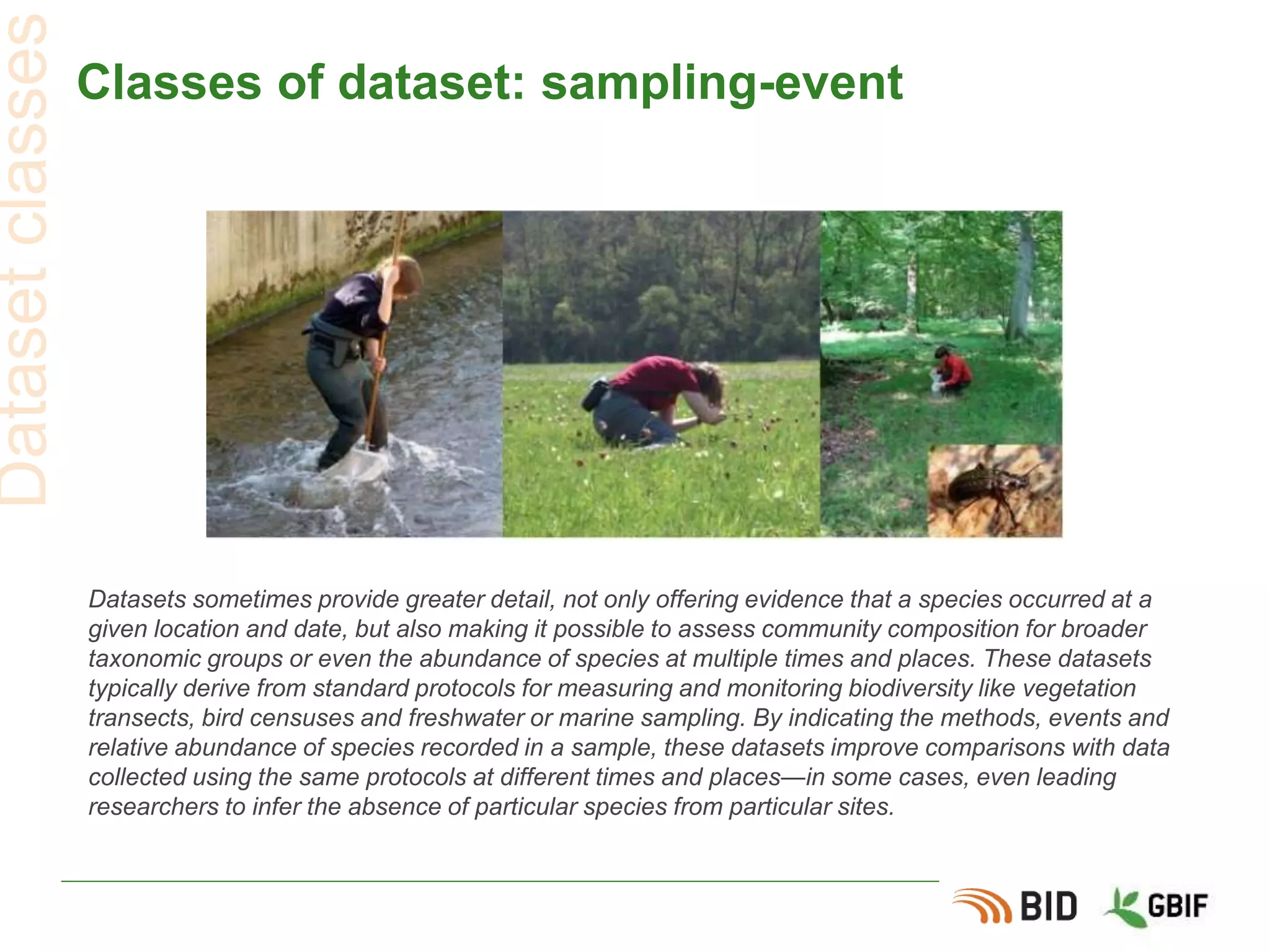 Dataset classes

Classes of dataset: sampling-event

Datasets sometimes provide greater detail, not only offering evidence that a species occurred at a given location and date, but also making it possible to assess community composition for broader taxonomic groups or even the abundance of species at multiple times and places. These datasets typically derive from standard protocols for measuring and monitoring biodiversity like vegetation transects, bird censuses and freshwater or marine sampling. By indicating the methods, events and relative abundance of species recorded in a sample, these datasets improve comparisons with data collected using the same protocols at different times and places—in some cases, even leading researchers to infer the absence of particular species from particular sites.

BID GBIF